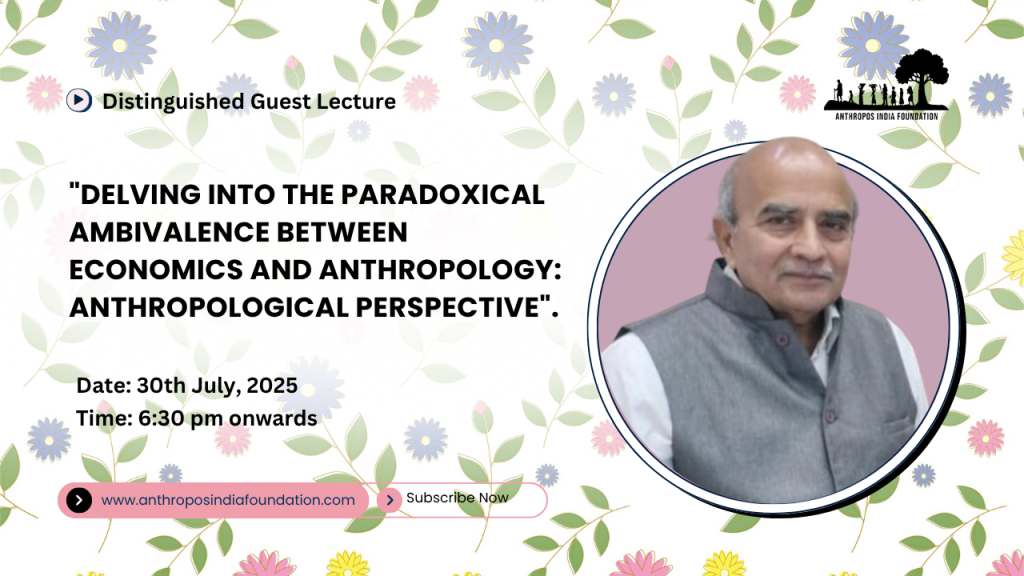 Distinguished Guest Lecture

ANTHROPOS INDIA FOUNDATION

"DELVING INTO THE PARADOXICAL AMBIVALENCE BETWEEN ECONOMICS AND ANTHROPOLOGY: ANTHROPOLOGICAL PERSPECTIVE".

Date: 30th July, 2025
Time: 6:30 pm onwards

www.anthroposindiafoundation.com

Subscribe Now